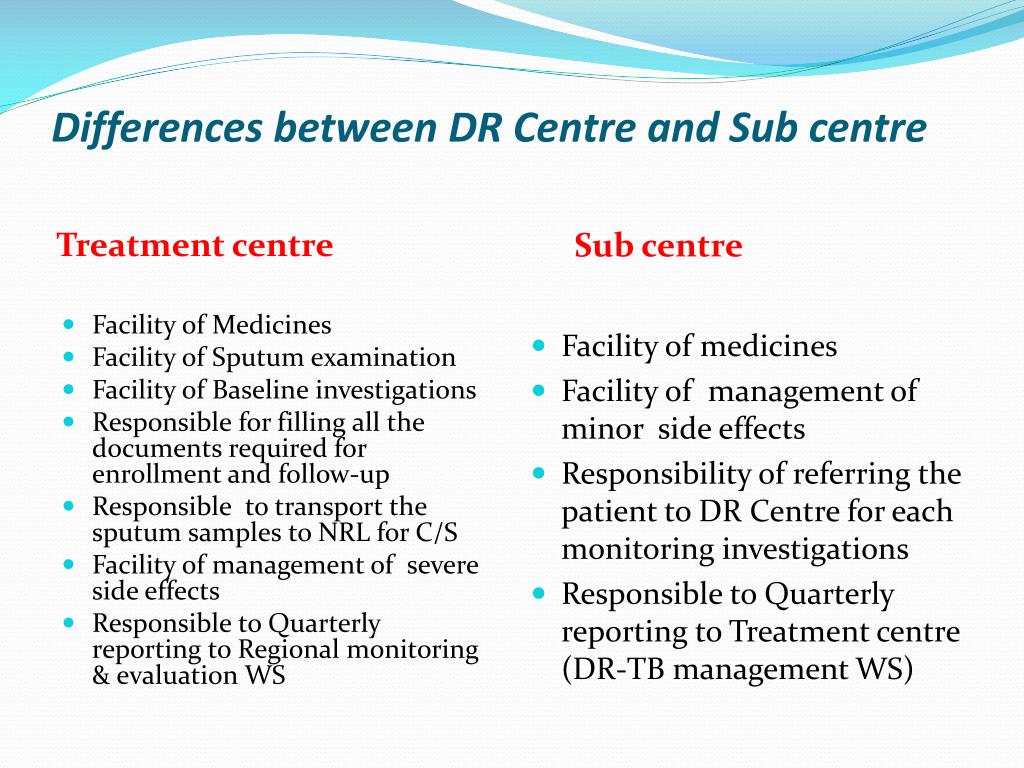 Differences between DR Centre and Sub centre

Treatment centre

- Facility of Medicines
- Facility of Sputum examination
- Facility of Baseline investigations
- Responsible for filling all the documents required for enrollment and follow-up
- Responsible to transport the sputum samples to NRL for C/S
- Facility of management of severe side effects
- Responsible to Quarterly reporting to Regional monitoring & evaluation WS

Sub centre

- Facility of medicines
- Facility of management of minor side effects
- Responsibility of referring the patient to DR Centre for each monitoring investigations
- Responsible to Quarterly reporting to Treatment centre (DR-TB management WS)